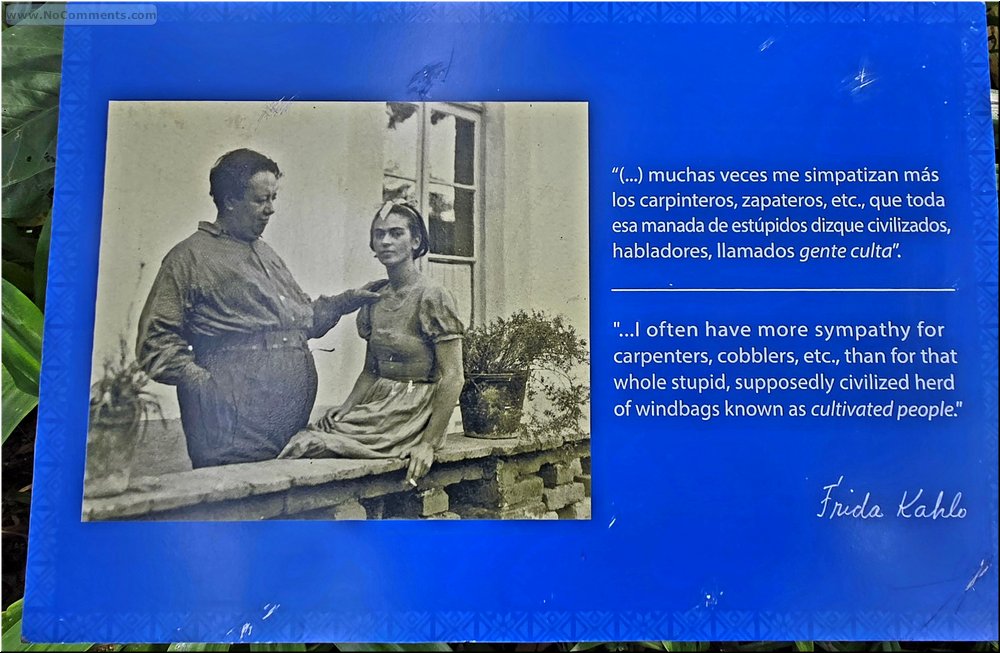 www.NoComments.com

"(...) muchas veces me simpatizan más los carpinteros, zapateros, etc., que toda esa manada de estúpidos dizque civilizados, habladores, llamados gente culta".

"...I often have more sympathy for carpenters, cobblers, etc., than for that whole stupid, supposedly civilized herd of windbags known as cultivated people."

Frida Kahlo